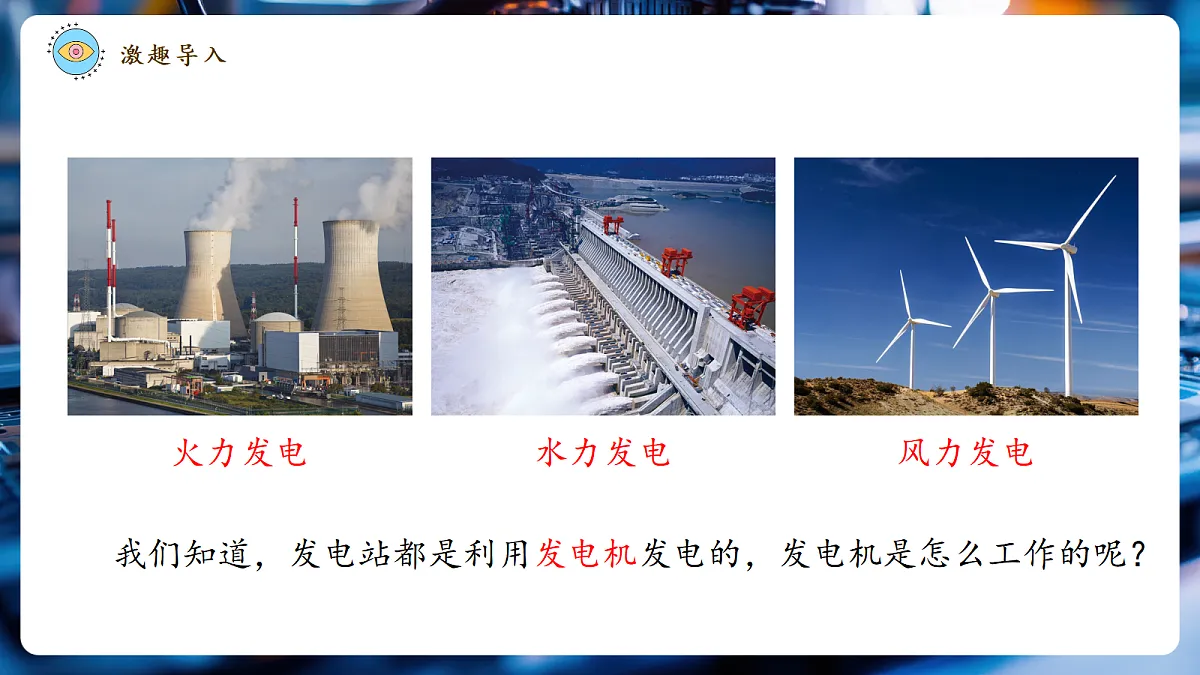 激趣导入

火力发电

水力发电

风力发电

我们知道，发电站都是利用发电机发电的，发电机是怎么工作的呢？